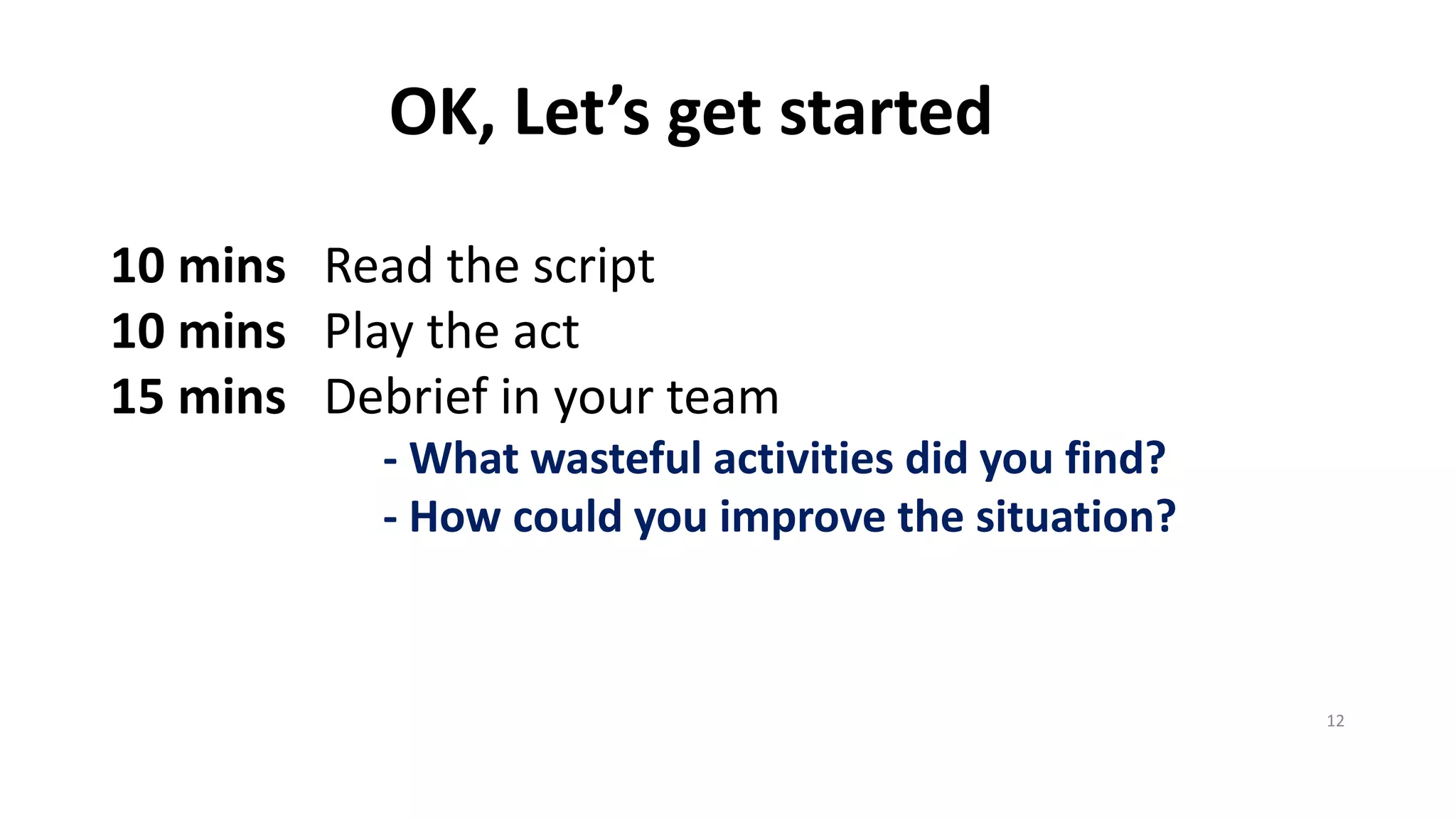 OK, Let’s get started

10 mins Read the script
10 mins Play the act
15 mins Debrief in your team
- What wasteful activities did you find?
- How could you improve the situation?

12